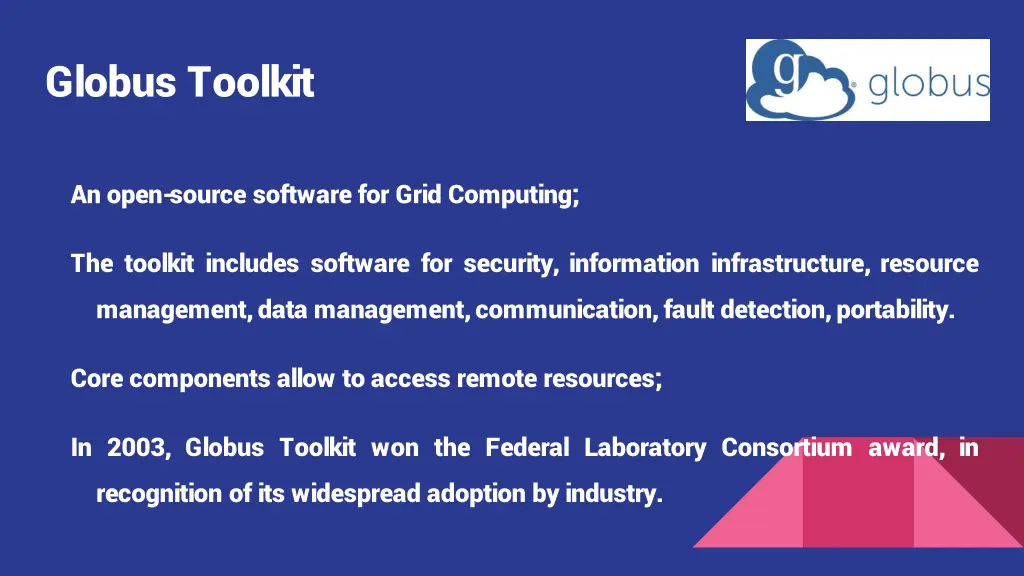 Globus Toolkit

g globus

An open-source software for Grid Computing;

The toolkit includes software for security, information infrastructure, resource management, data management, communication, fault detection, portability.

Core components allow to access remote resources;

In 2003, Globus Toolkit won the Federal Laboratory Consortium award, in recognition of its widespread adoption by industry.